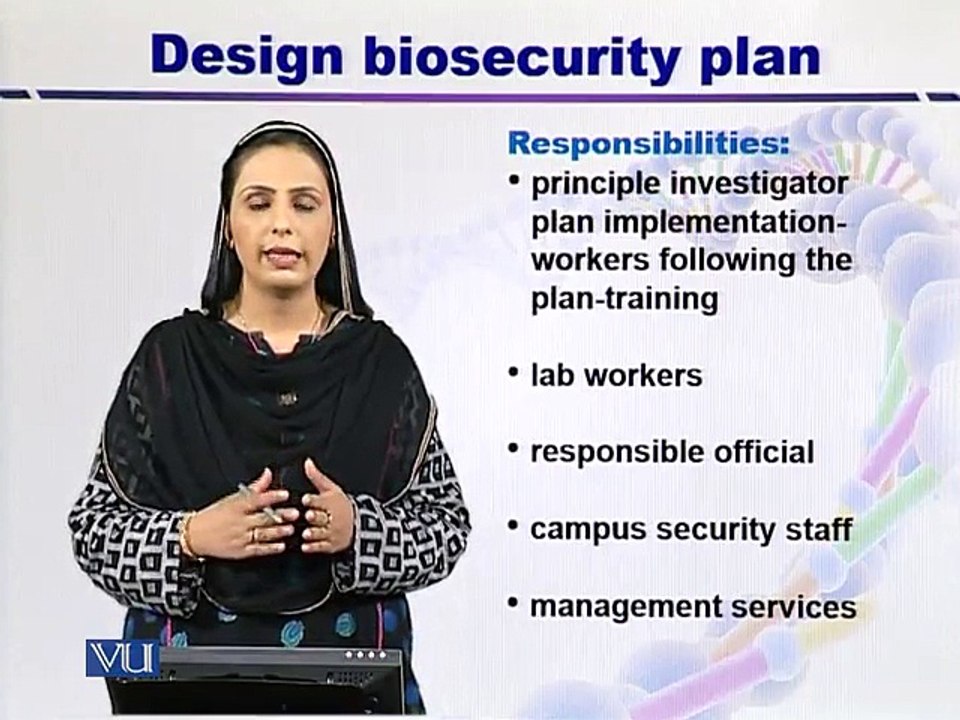 Design biosecurity plan

Responsibilities:
• principle investigator plan implementation-workers following the plan-training
• lab workers
• responsible official
• campus security staff
• management services

VU